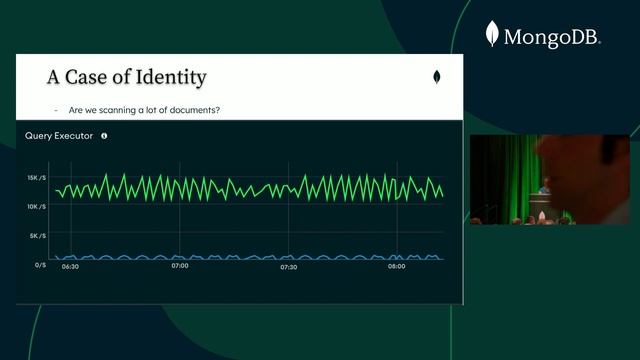 MongoDB.

A Case of Identity

- Are we scanning a lot of documents?

Query Executor

15K /S
10K /S
5K /S
0/S
06:30
07:00
07:30
08:00